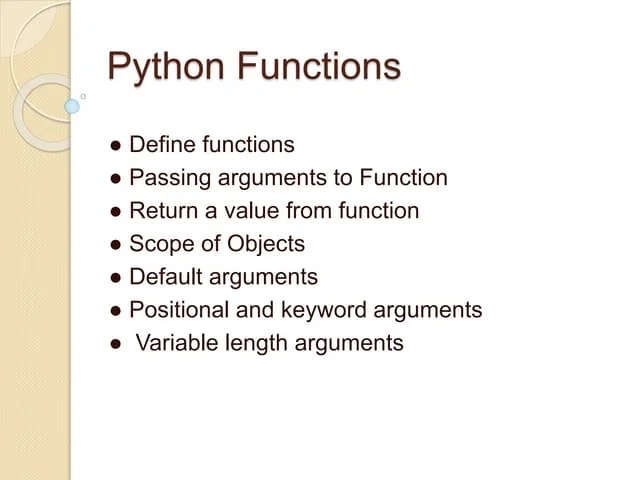 Python Functions

● Define functions
● Passing arguments to Function
● Return a value from function
● Scope of Objects
● Default arguments
● Positional and keyword arguments
● Variable length arguments